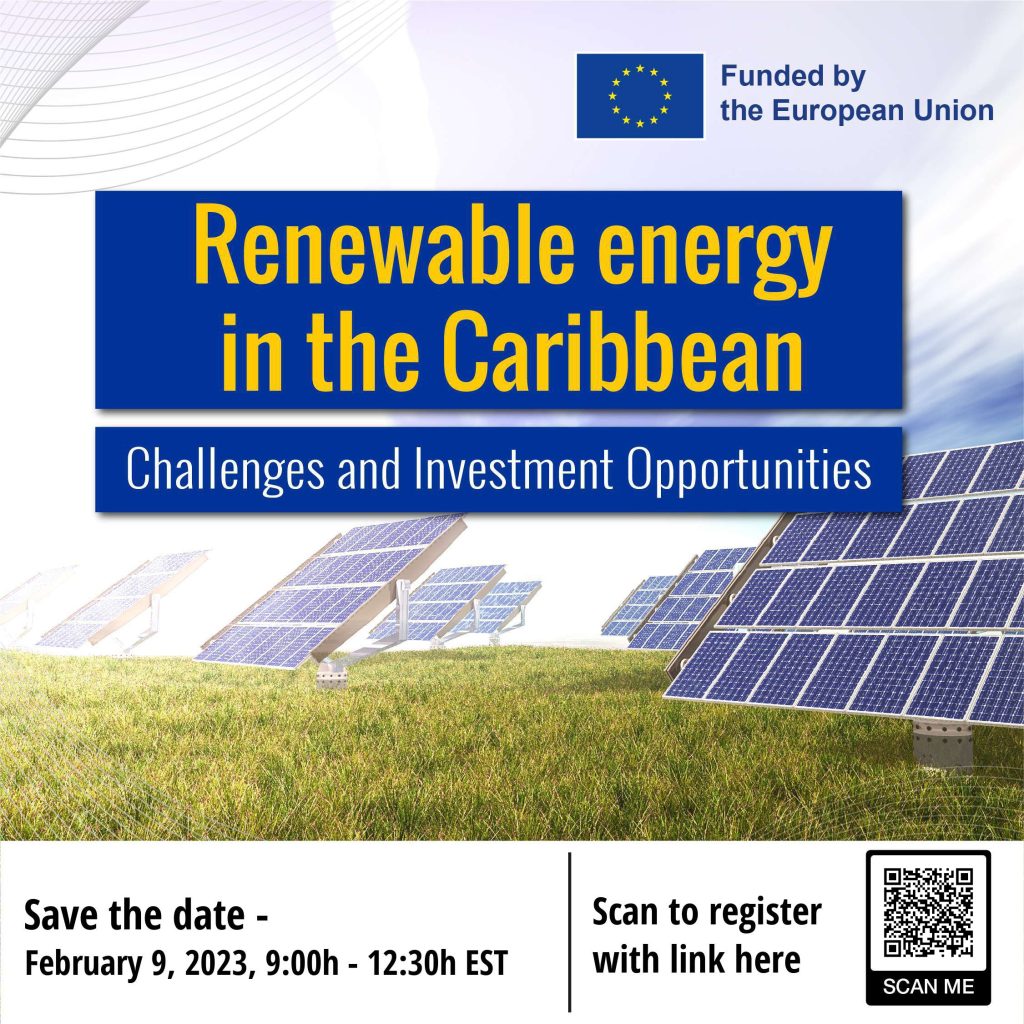 Funded by
the European Union

Renewable energy in the Caribbean

Challenges and Investment Opportunities

Save the date -
February 9, 2023, 9:00h - 12:30h EST

Scan to register with link here

SCAN ME